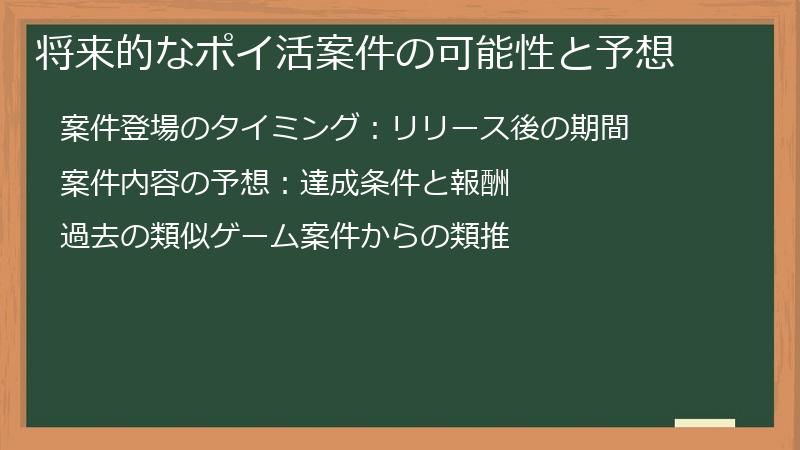 将来的なポイ活案件の可能性と予想

案件登場のタイミング：リリース後の期間

案件内容の予想：達成条件と報酬

過去の類似ゲーム案件からの類推